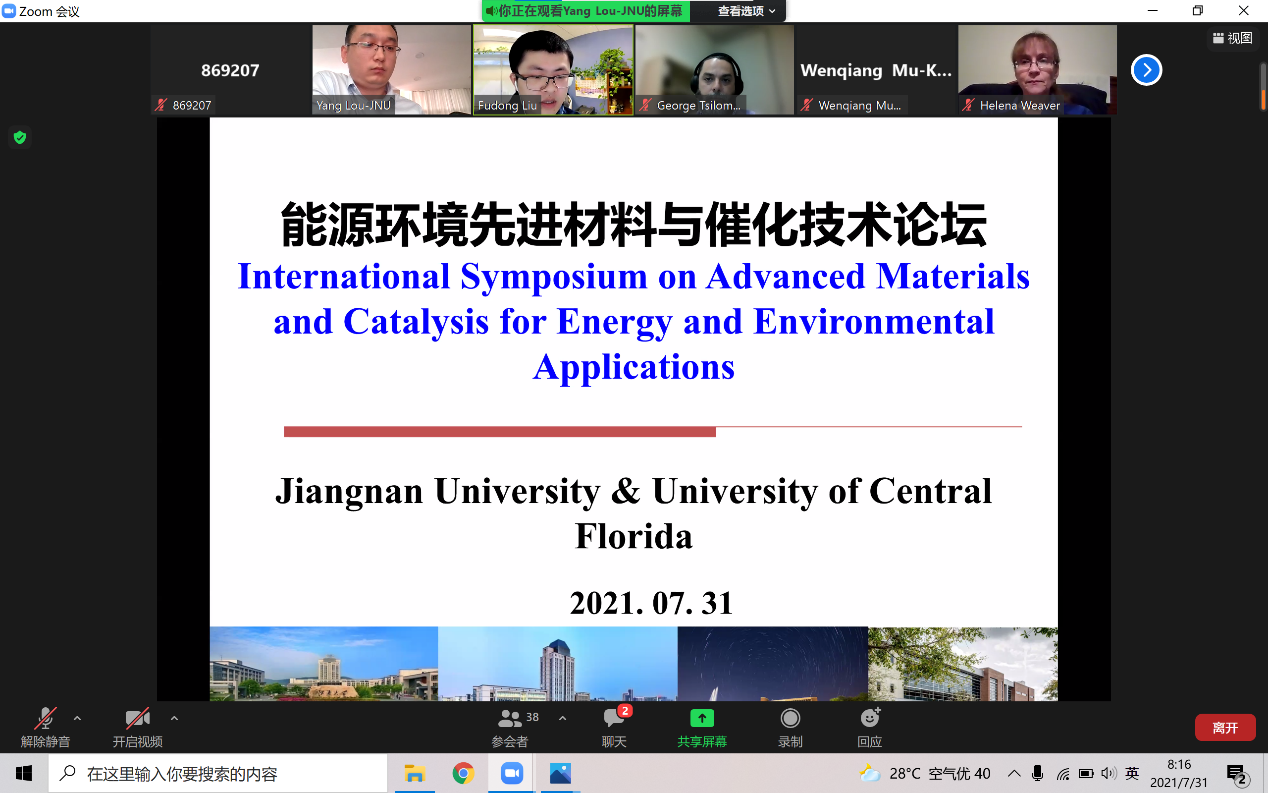 Zoom 会议

你正在观看Yang Lou-JNU的屏幕 查看选项

视图

869207
869207
Yang Lou-JNU
Fudong Liu
George Tsilom...
Wenqiang Mu-K...
Wenqiang Mu...
Helena Weaver

能源环境先进材料与催化技术论坛

International Symposium on Advanced Materials and Catalysis for Energy and Environmental Applications

Jiangnan University & University of Central Florida

2021. 07. 31

解除静音 开启视频 38 参会者 2 聊天 共享屏幕 录制 回应 离开

在这里输入你要搜索的内容

28°C 空气优 40 英 8:16 2021/7/31 2